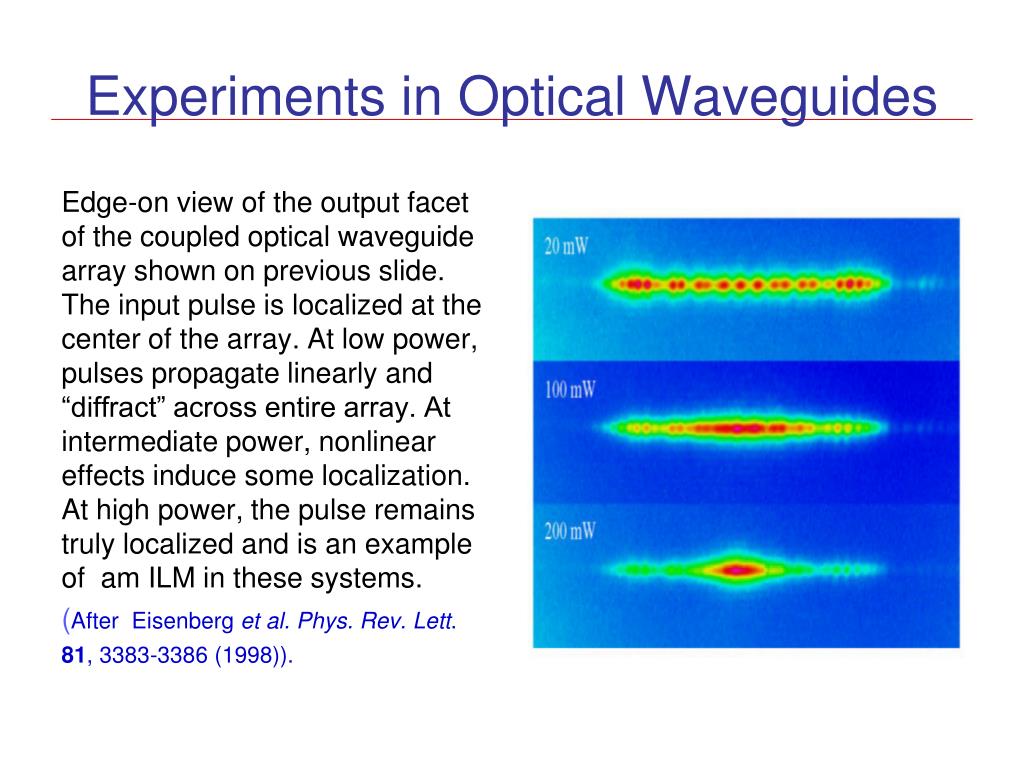 Experiments in Optical Waveguides

Edge-on view of the output facet of the coupled optical waveguide array shown on previous slide. The input pulse is localized at the center of the array. At low power, pulses propagate linearly and “diffract” across entire array. At intermediate power, nonlinear effects induce some localization. At high power, the pulse remains truly localized and is an example of  am ILM in these systems.

(After  Eisenberg et al. Phys. Rev. Lett. 81, 3383-3386 (1998)).

20 mW

100 mW

200 mW